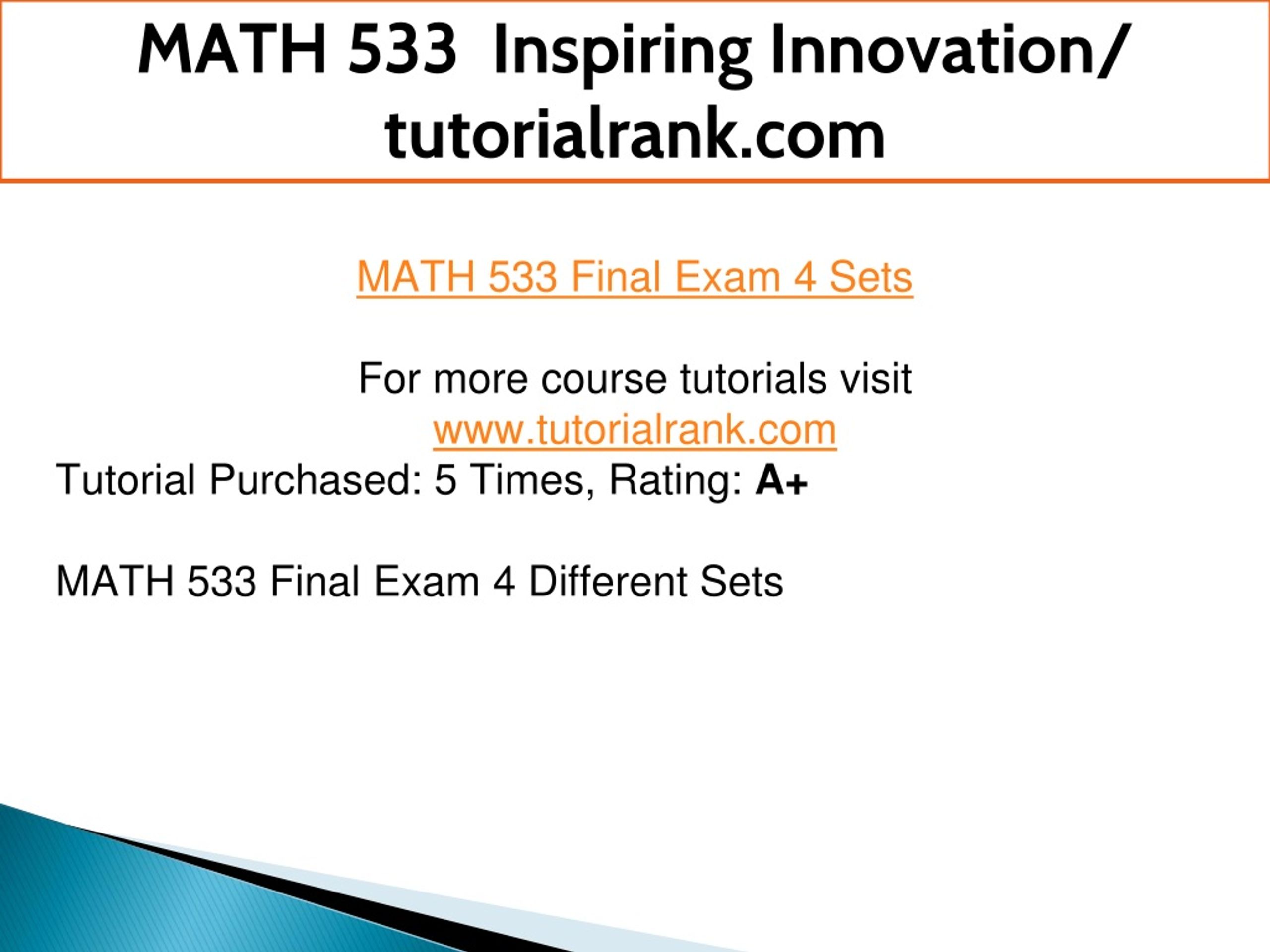 MATH 533 Inspiring Innovation/ tutorialrank.com

MATH 533 Final Exam 4 Sets

For more course tutorials visit
www.tutorialrank.com
Tutorial Purchased: 5 Times, Rating: A+

MATH 533 Final Exam 4 Different Sets